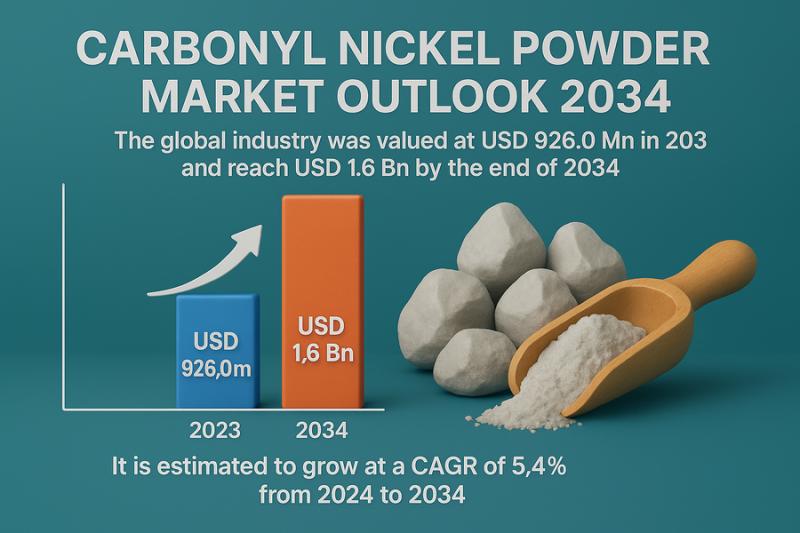 CARBONYL NICKEL POWDER MARKET OUTLOOK 2034

The global industry was valued at USD 926.0 Mn in 203 and reach USD 1.6 Bn by the end of 2034

USD 926,0m

USD 1,6 Bn

2023

2034

It is estimated to grow at a CAGR of 5,4% from 2024 to 2034